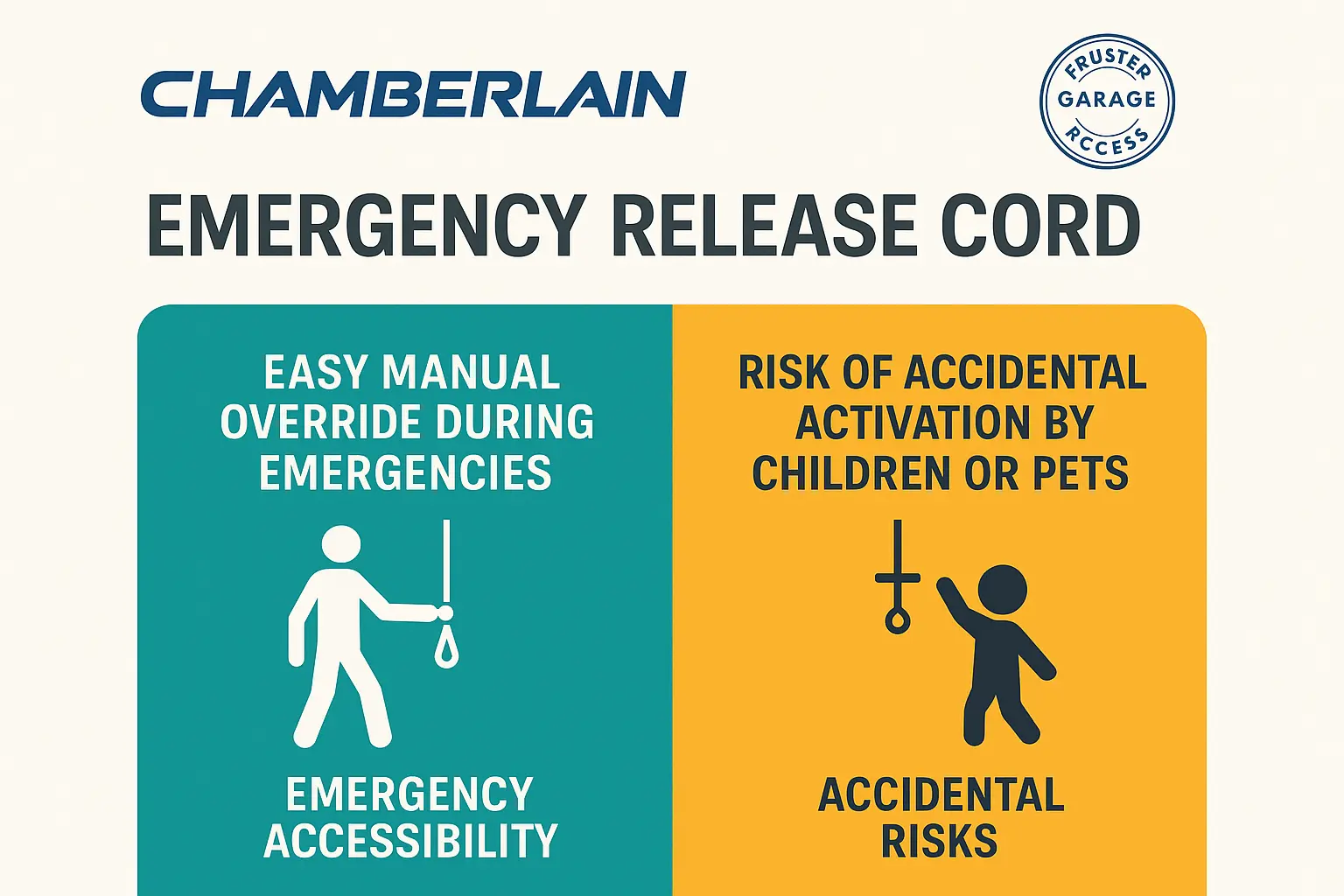 CHAMBERLAIN

FRUSTER
GARAGE
RCCESS

EMERGENCY RELEASE CORD

EASY MANUAL OVERRIDE DURING EMERGENCIES

EMERGENCY ACCESSIBILITY

RISK OF ACCIDENTAL ACTIVATION BY CHILDREN OR PETS

ACCIDENTAL RISKS